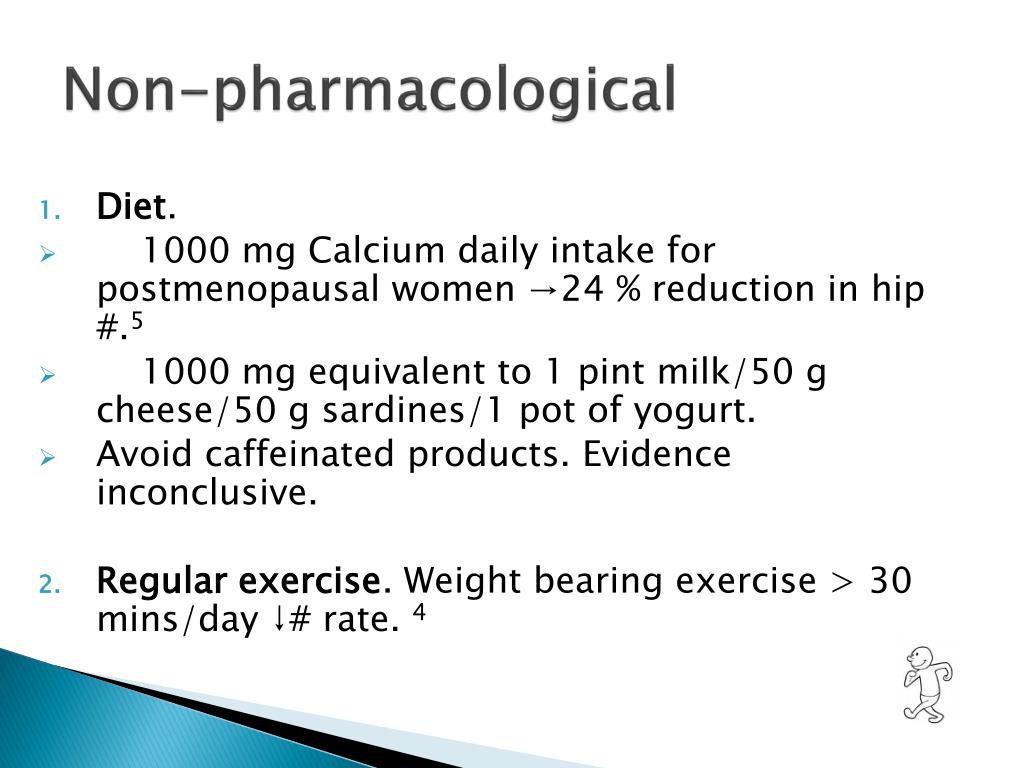 Non-pharmacological

1. Diet.
➢ 1000 mg Calcium daily intake for postmenopausal women →24 % reduction in hip #.$^5$
➢ 1000 mg equivalent to 1 pint milk/50 g cheese/50 g sardines/1 pot of yogurt.
➢ Avoid caffeinated products. Evidence inconclusive.

2. Regular exercise. Weight bearing exercise > 30 mins/day ↓# rate. $^4$